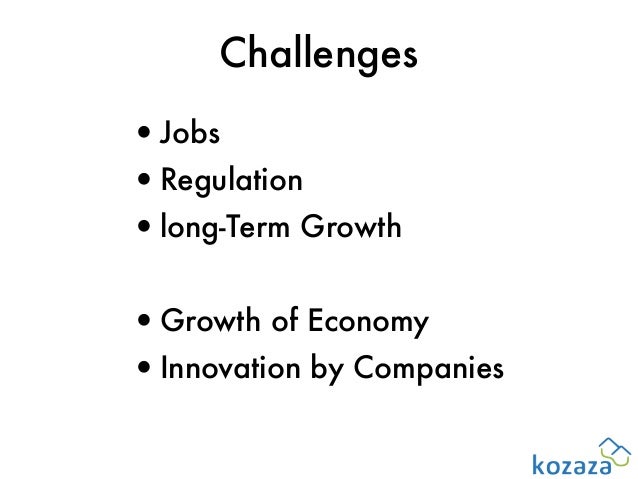 Challenges

• Jobs
• Regulation
• long-Term Growth

• Growth of Economy
• Innovation by Companies

kozaza